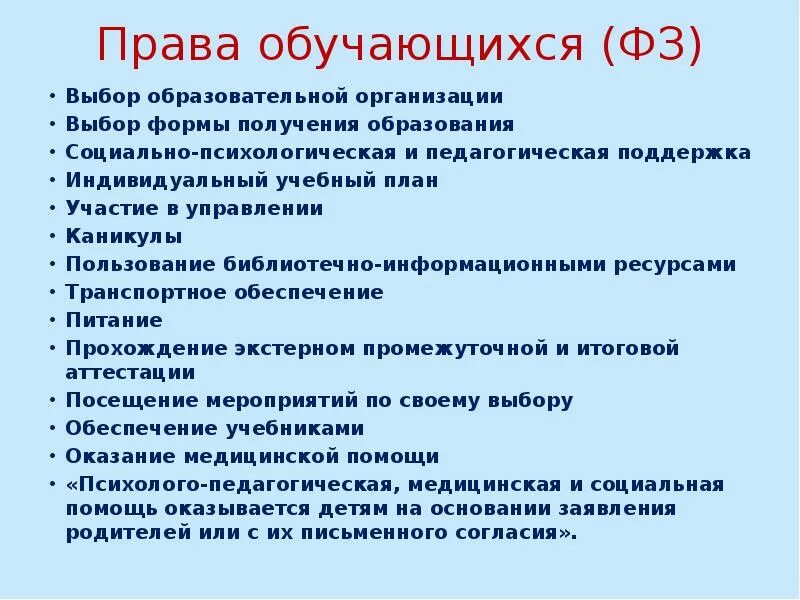 Права обучающихся (ФЗ)

• Выбор образовательной организации
• Выбор формы получения образования
• Социально-психологическая и педагогическая поддержка
• Индивидуальный учебный план
• Участие в управлении
• Каникулы
• Пользование библиотечно-информационными ресурсами
• Транспортное обеспечение
• Питание
• Прохождение экстерном промежуточной и итоговой аттестации
• Посещение мероприятий по своему выбору
• Обеспечение учебниками
• Оказание медицинской помощи
• «Психолого-педагогическая, медицинская и социальная помощь оказывается детям на основании заявления родителей или с их письменного согласия».